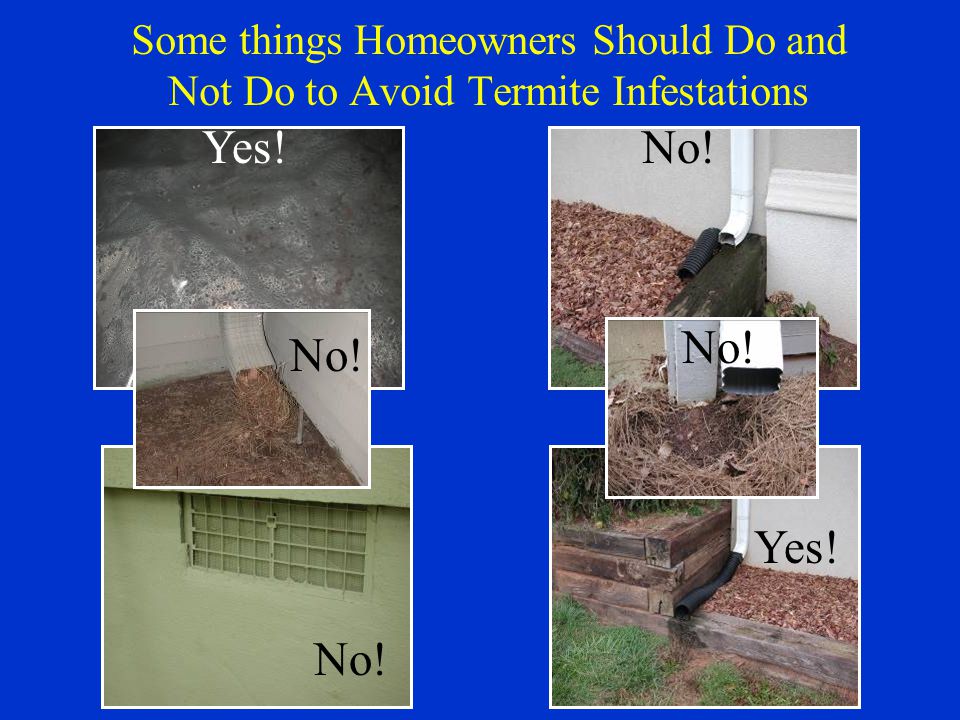 Some things Homeowners Should Do and Not Do to Avoid Termite Infestations

Yes!

No!

No!

No!

No!

Yes!